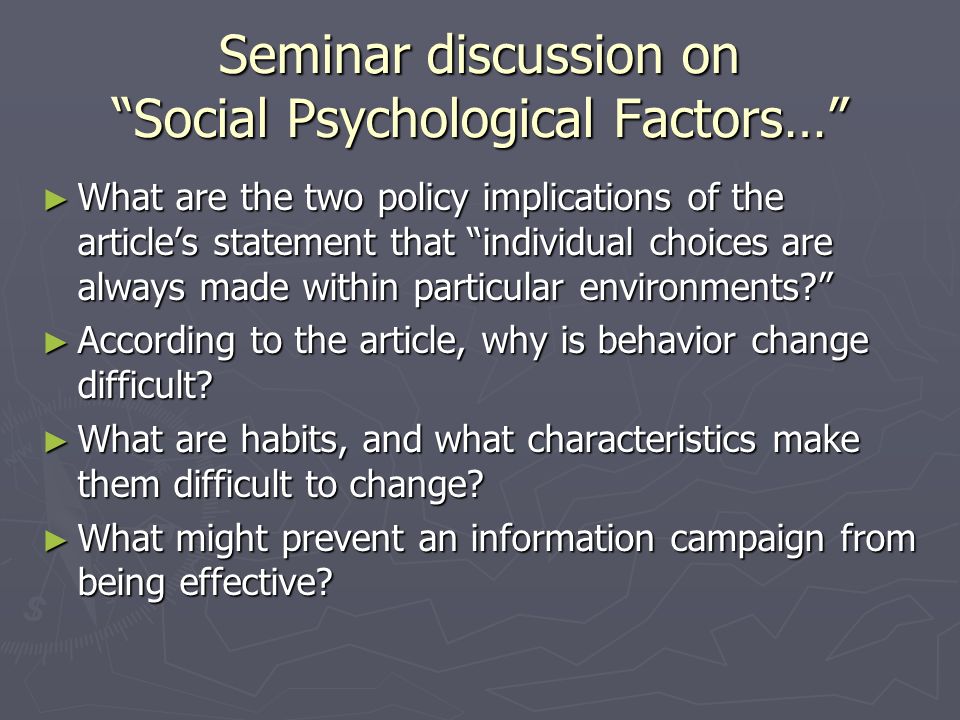 Seminar discussion on
“Social Psychological Factors…”

► What are the two policy implications of the article’s statement that “individual choices are always made within particular environments?”

► According to the article, why is behavior change difficult?

► What are habits, and what characteristics make them difficult to change?

► What might prevent an information campaign from being effective?